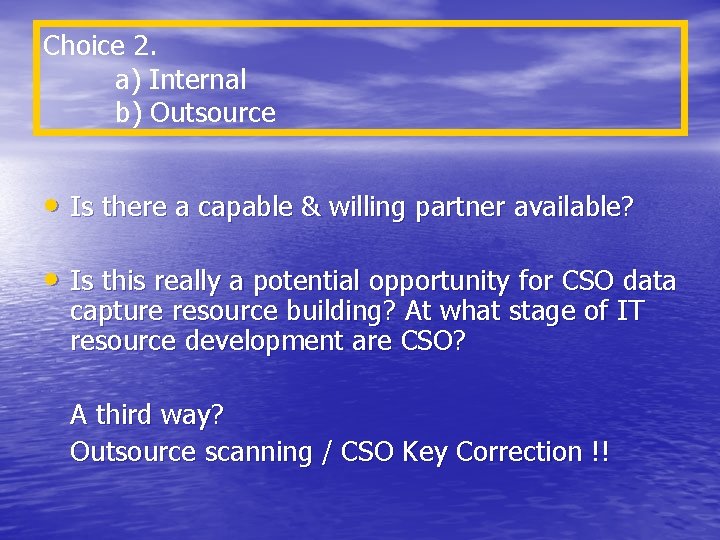 Choice 2.
a) Internal
b) Outsource

• Is there a capable & willing partner available?

• Is this really a potential opportunity for CSO data capture resource building? At what stage of IT resource development are CSO?

A third way?
Outsource scanning / CSO Key Correction !!